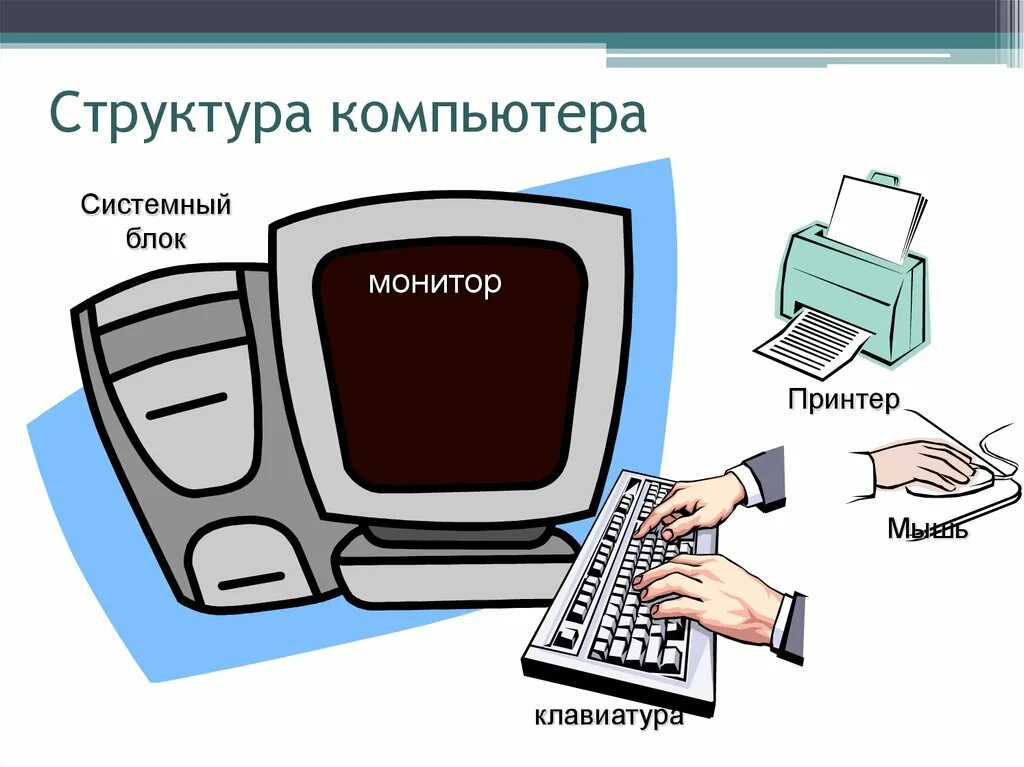 Структура компьютера

Системный блок

монитор

Принтер

Мышь

клавиатура